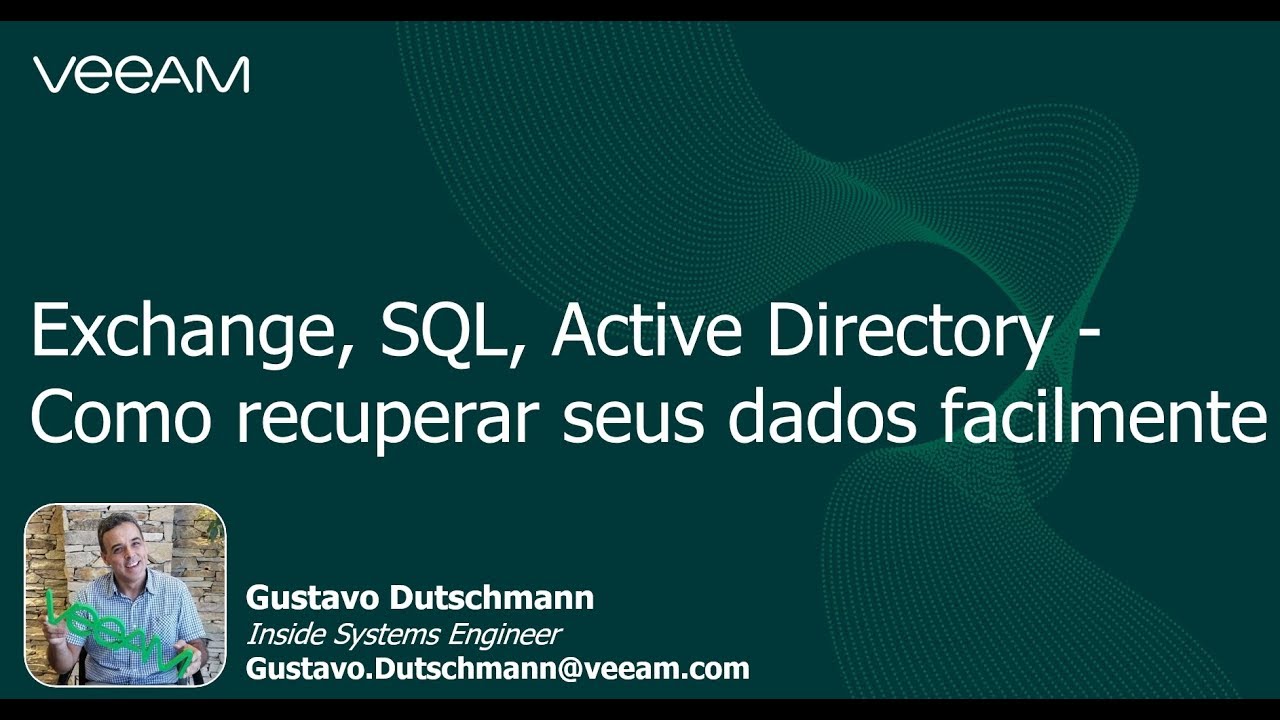 VEEAM

Exchange, SQL, Active Directory - Como recuperar seus dados facilmente

veeam

Gustavo Dutschmann
Inside Systems Engineer
Gustavo.Dutschmann@veeam.com